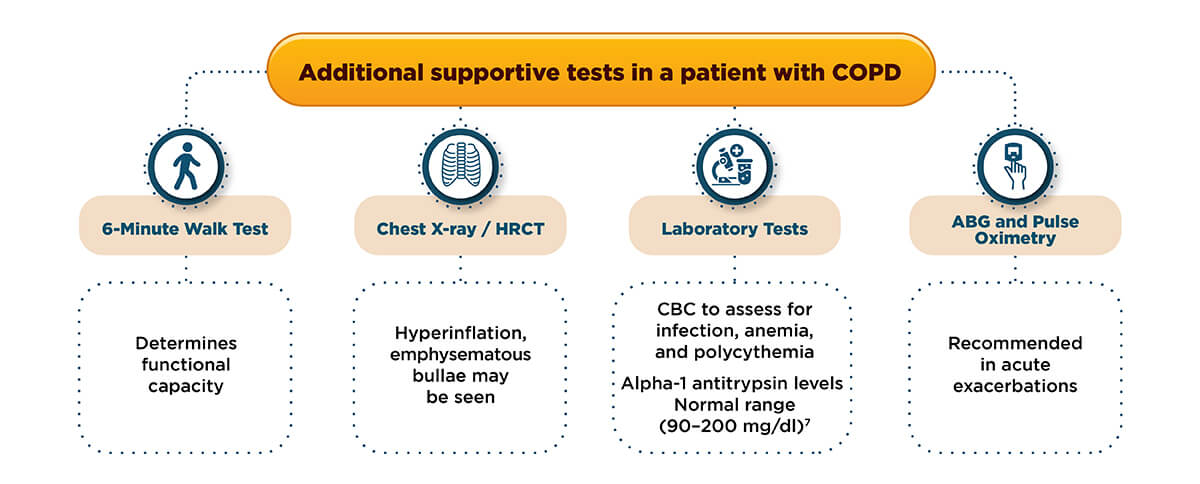 Additional supportive tests in a patient with COPD

6-Minute Walk Test

Determines functional capacity

Chest X-ray / HRCT

Hyperinflation, emphysematous bullae may be seen

Laboratory Tests

CBC to assess for infection, anemia, and polycythemia

Alpha-1 antitrypsin levels Normal range (90–200 mg/dl)$^7$

ABG and Pulse Oximetry

Recommended in acute exacerbations